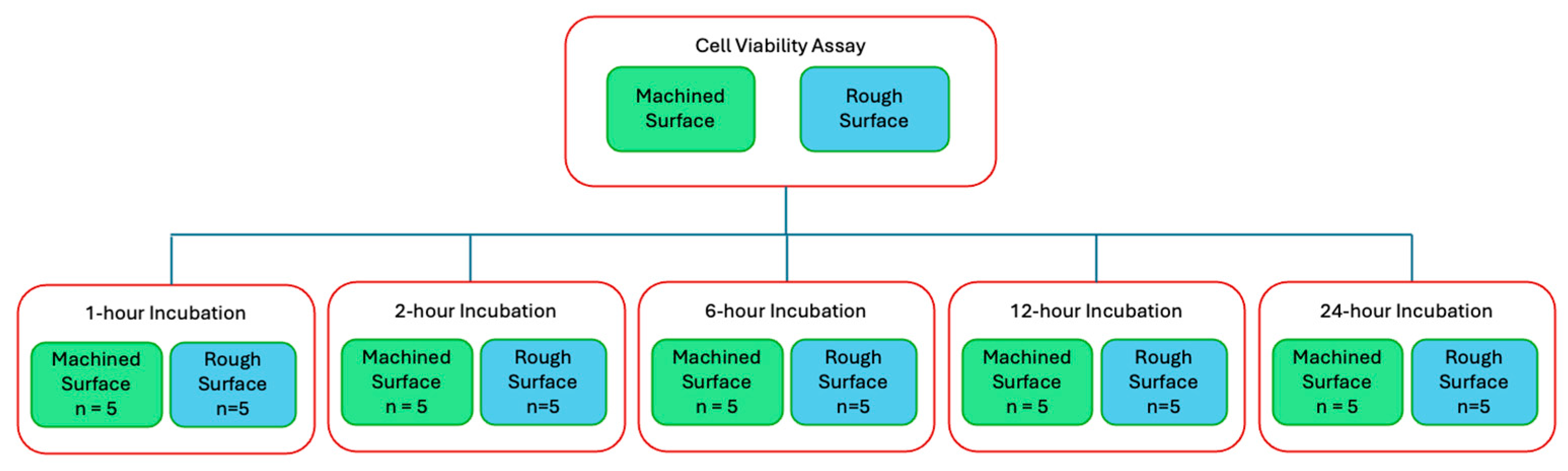 Cell Viability Assay

Machined Surface

Rough Surface

1-hour Incubation

Machined Surface n = 5

Rough Surface n=5

2-hour Incubation

Machined Surface n = 5

Rough Surface n=5

6-hour Incubation

Machined Surface n = 5

Rough Surface n=5

12-hour Incubation

Machined Surface n = 5

Rough Surface n=5

24-hour Incubation

Machined Surface n = 5

Rough Surface n=5